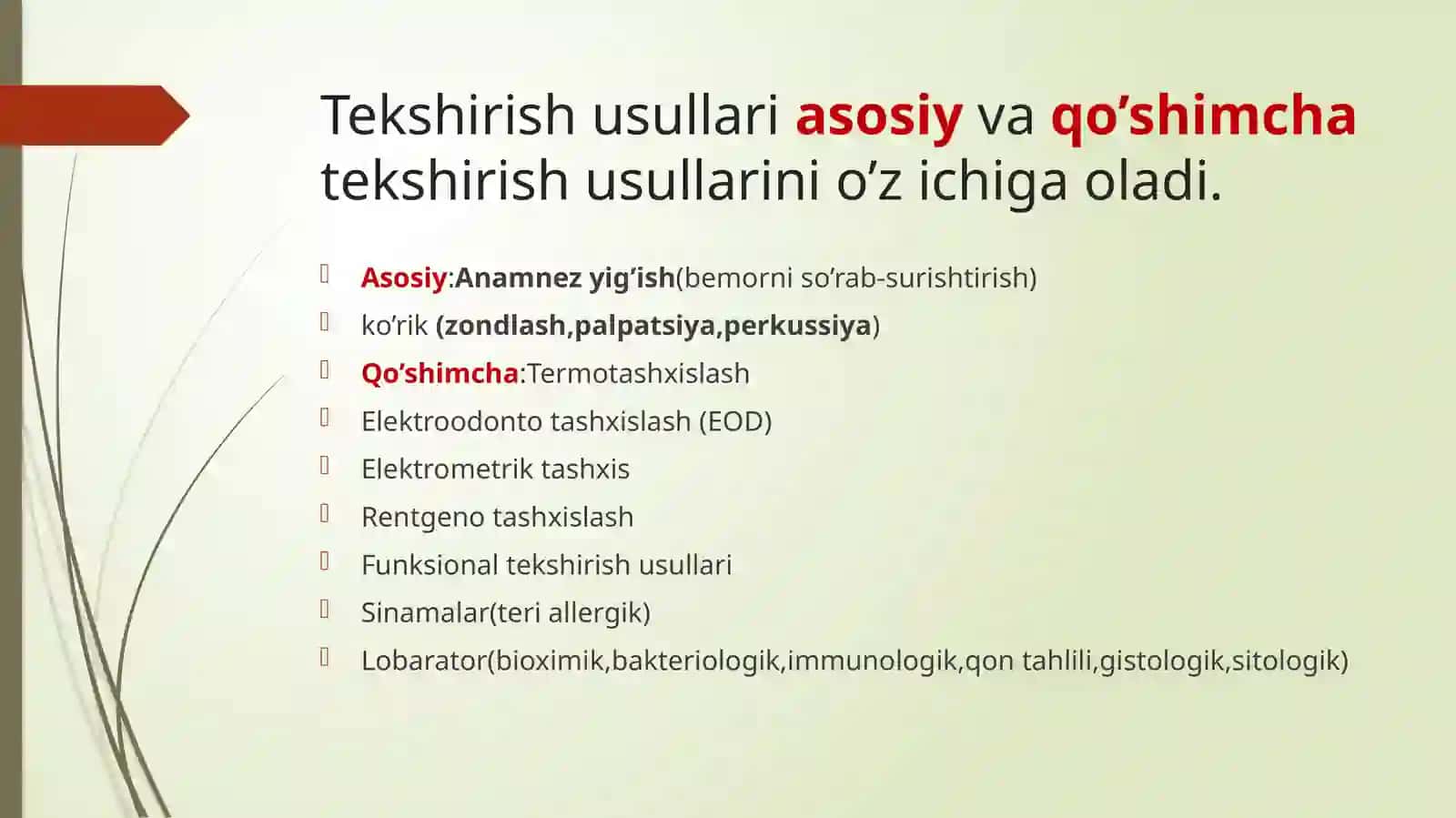 Tekshirish usullari asosiy va qo’shimcha tekshirish usullarini o’z ichiga oladi.

Asosiy:Anamnez yig’ish(bemorni so’rab-surishtirish)
ko’rik (zondlash,palpatsiya,perkussiya)
Qo’shimcha:Termotashxislash
Elektroodonto tashxislash (EOD)
Elektrometrik tashxis
Rentgeno tashxislash
Funksional tekshirish usullari
Sinamalar(teri allergik)
Lobarator(bioximik,bakteriologik,immunologik,qon tahlili,gistologik,sitologik)